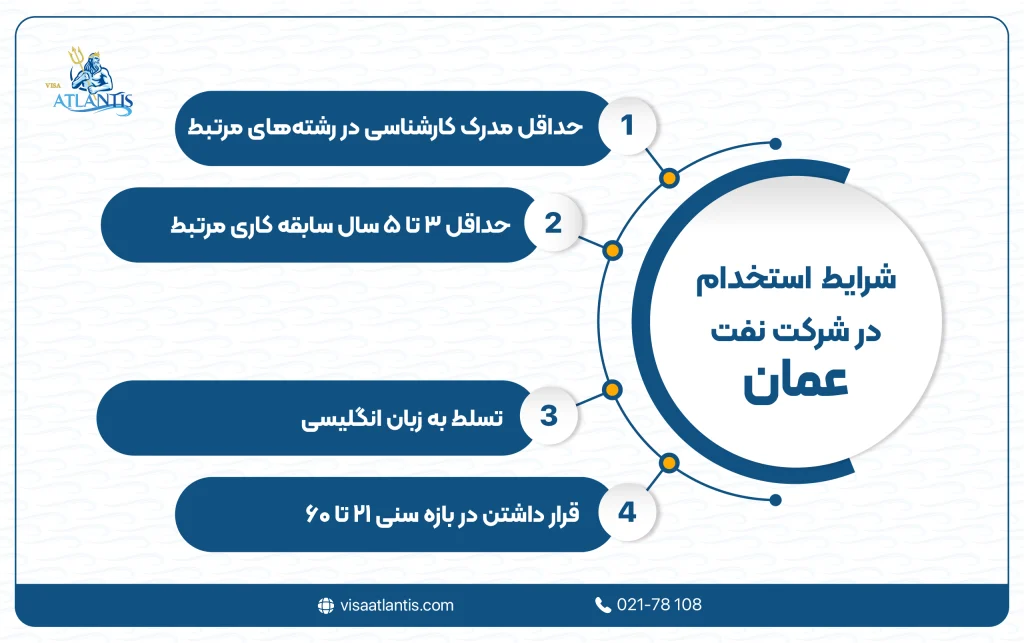 VISA ATLANTIS

شرایط استخدام در شرکت نفت عمان

1 حداقل مدرک کارشناسی در رشته‌های مرتبط

2 حداقل ۳ تا ۵ سال سابقه کاری مرتبط

3 تسلط به زبان انگلیسی

4 قرار داشتن در بازه سنی ۲۱ تا ۶۰

visaatlantis.com

021-78 108